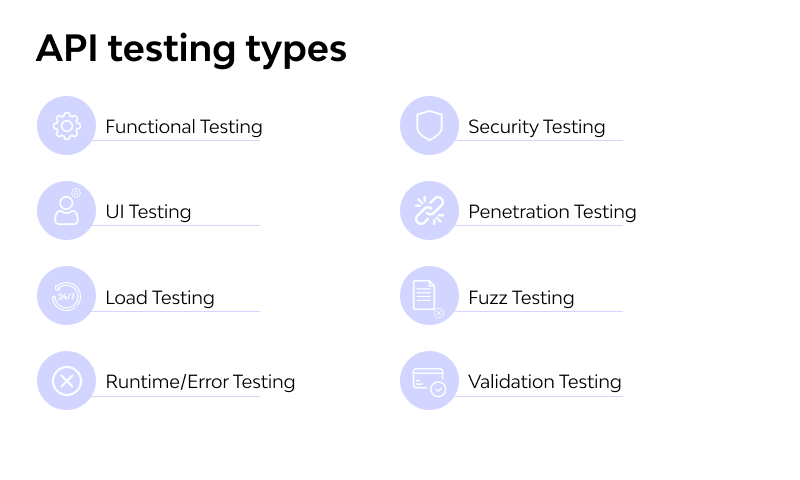 API testing types

Functional Testing

UI Testing

24/7

Load Testing

Runtime/Error Testing

Security Testing

Penetration Testing

Fuzz Testing

Validation Testing